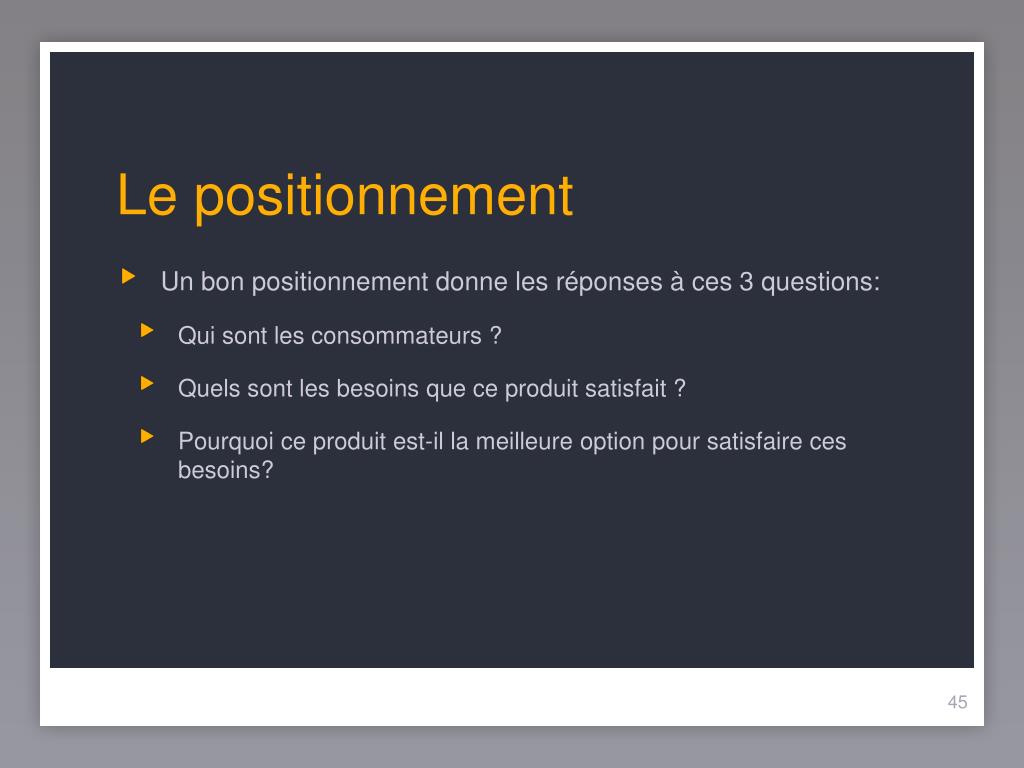 Le positionnement

Un bon positionnement donne les réponses à ces 3 questions:

Qui sont les consommateurs ?

Quels sont les besoins que ce produit satisfait ?

Pourquoi ce produit est-il la meilleure option pour satisfaire ces besoins?

45